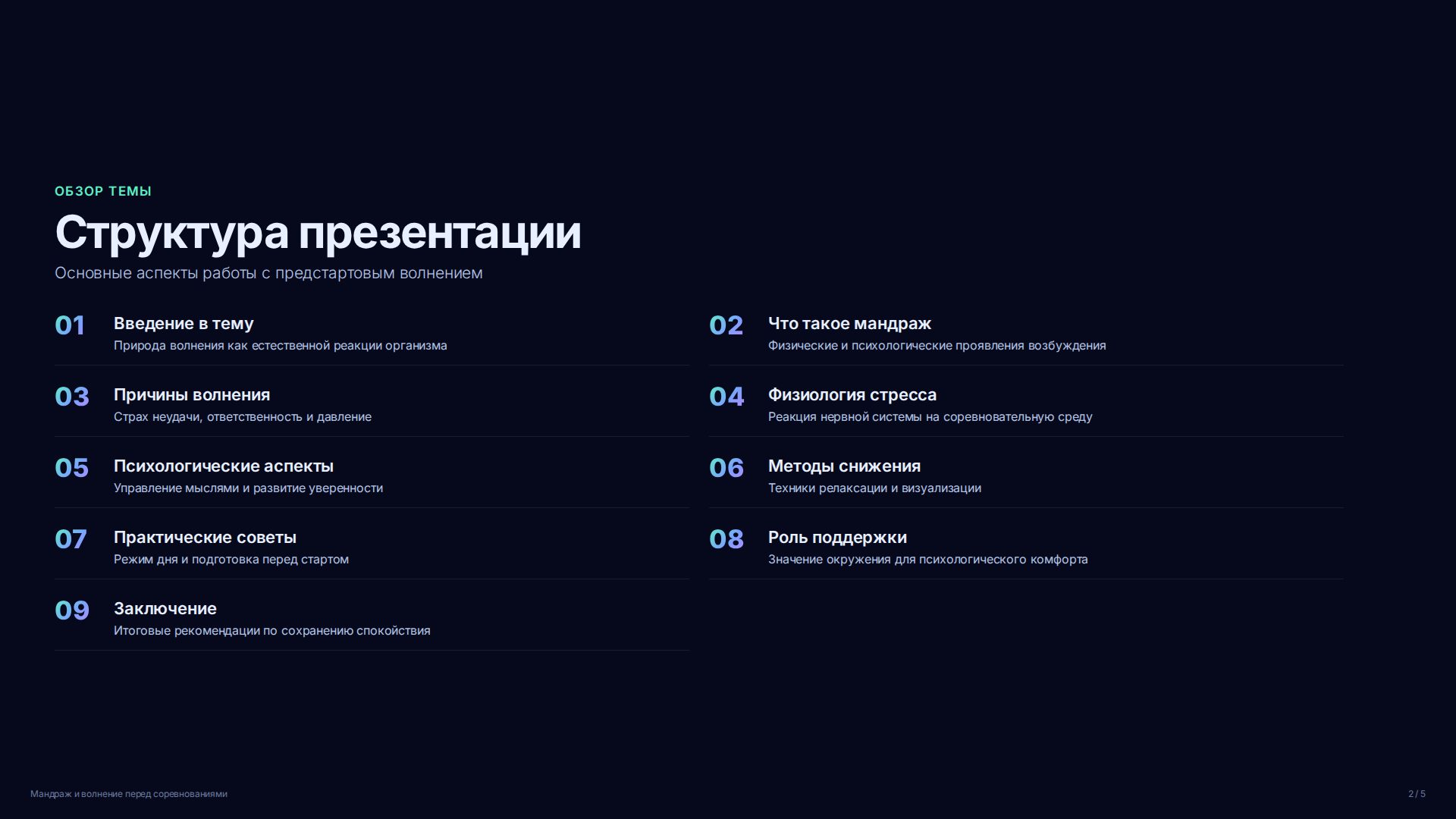 ОБЗОР ТЕМЫ

Структура презентации

Основные аспекты работы с предстартовым волнением

01 Введение в тему
Природа волнения как естественной реакции организма

02 Что такое мандраж
Физические и психологические проявления возбуждения

03 Причины волнения
Страх неудачи, ответственность и давление

04 Физиология стресса
Реакция нервной системы на соревновательную среду

05 Психологические аспекты
Управление мыслями и развитие уверенности

06 Методы снижения
Техники релаксации и визуализации

07 Практические советы
Режим дня и подготовка перед стартом

08 Роль поддержки
Значение окружения для психологического комфорта

09 Заключение
Итоговые рекомендации по сохранению спокойствия

Мандраж и волнение перед соревнованиями

2 / 5